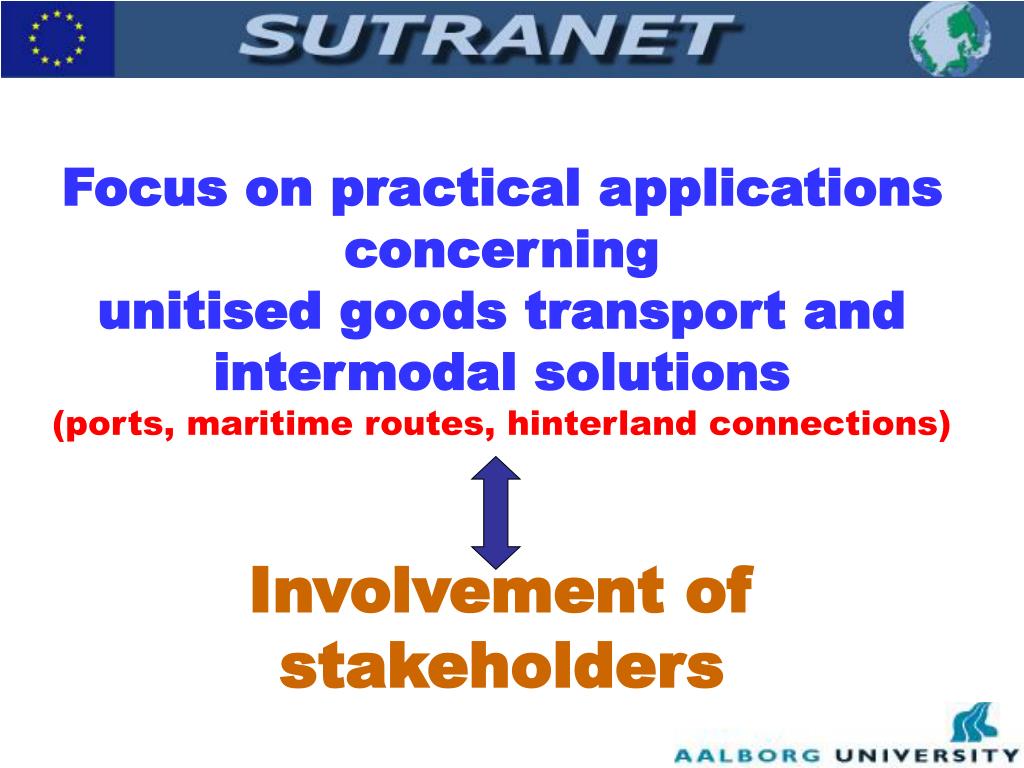 SUTRANET

Focus on practical applications concerning unitised goods transport and intermodal solutions
(ports, maritime routes, hinterland connections)

Involvement of stakeholders

AALBORG UNIVERSITY